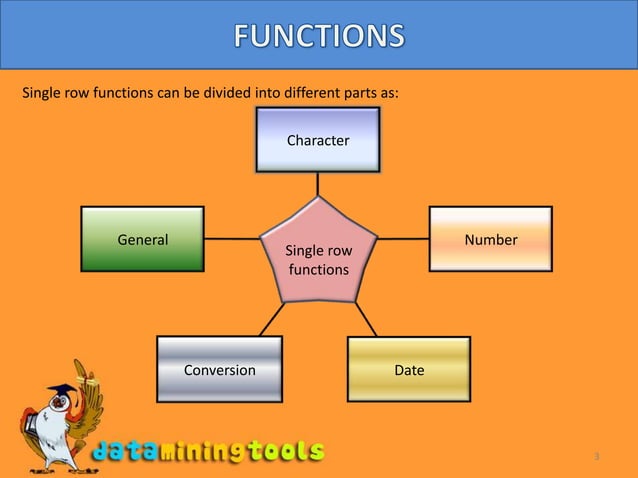 FUNCTIONS

Single row functions can be divided into different parts as:

Character

General

Single row functions

Number

Conversion

Date

dataminingtools

3